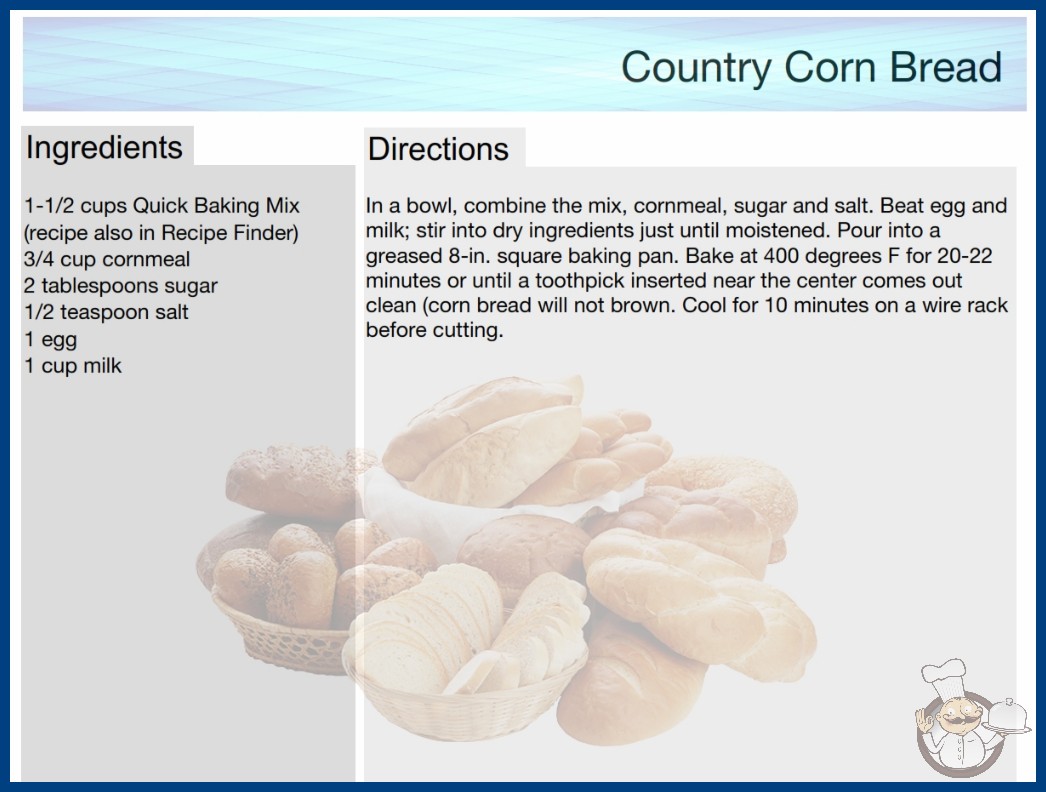 Country Corn Bread

Ingredients

1-1/2 cups Quick Baking Mix (recipe also in Recipe Finder)
3/4 cup cornmeal
2 tablespoons sugar
1/2 teaspoon salt
1 egg
1 cup milk

Directions

In a bowl, combine the mix, cornmeal, sugar and salt. Beat egg and milk; stir into dry ingredients just until moistened. Pour into a greased 8-in. square baking pan. Bake at 400 degrees F for 20-22 minutes or until a toothpick inserted near the center comes out clean (corn bread will not brown. Cool for 10 minutes on a wire rack before cutting.